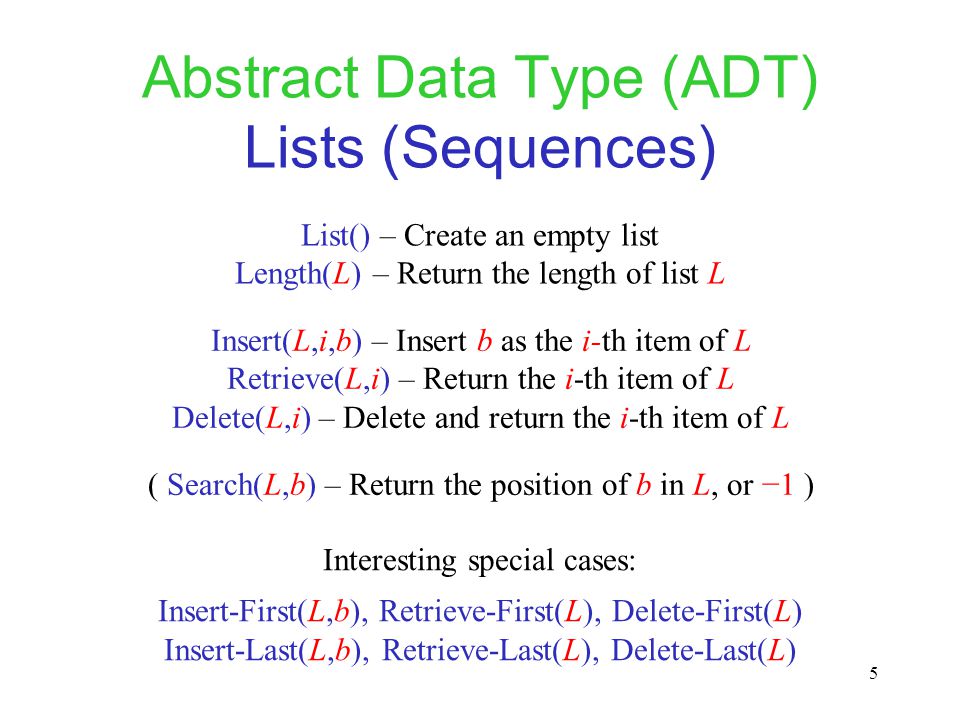 Abstract Data Type (ADT)
Lists (Sequences)

List() – Create an empty list
Length($L$) – Return the length of list $L$

Insert($L$,$i$,$b$) – Insert $b$ as the $i$-th item of $L$
Retrieve($L$,$i$) – Return the $i$-th item of $L$
Delete($L$,$i$) – Delete and return the $i$-th item of $L$

( Search($L$,$b$) – Return the position of $b$ in $L$, or $-1$ )

Interesting special cases:

Insert-First($L$,$b$), Retrieve-First($L$), Delete-First($L$)
Insert-Last($L$,$b$), Retrieve-Last($L$), Delete-Last($L$)

5